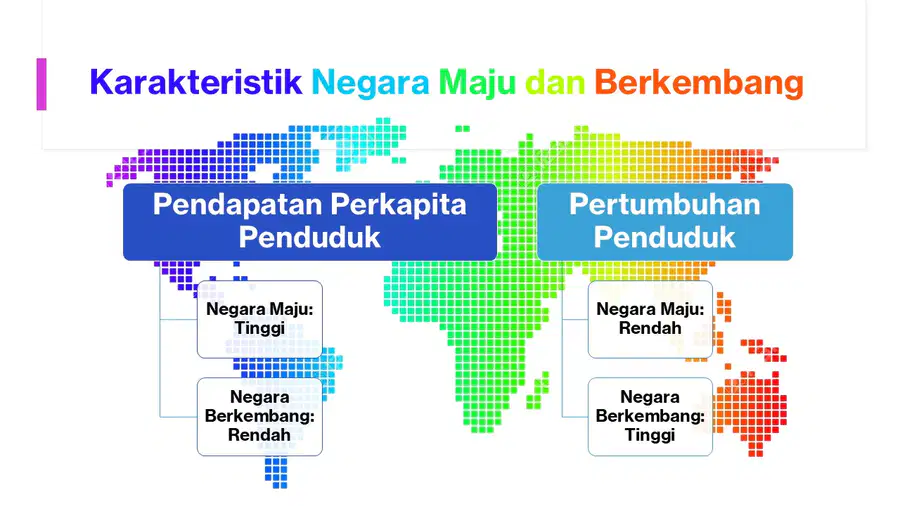 Karakteristik Negara Maju dan Berkembang

Pendapatan Perkapita Penduduk

Negara Maju: Tinggi

Negara Berkembang: Rendah

Pertumbuhan Penduduk

Negara Maju: Rendah

Negara Berkembang: Tinggi